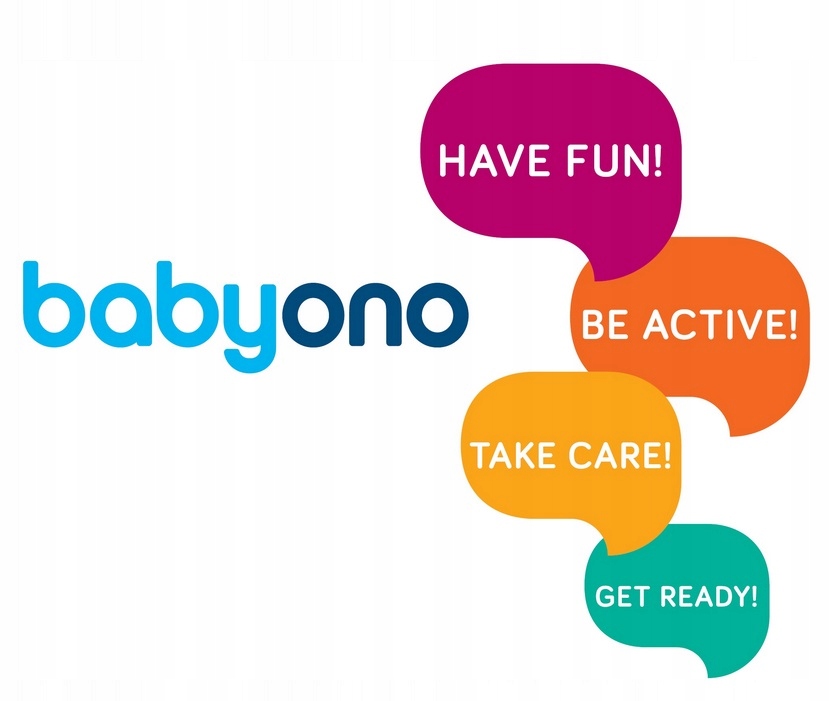 babyono

HAVE FUN!

BE ACTIVE!

TAKE CARE!

GET READY!